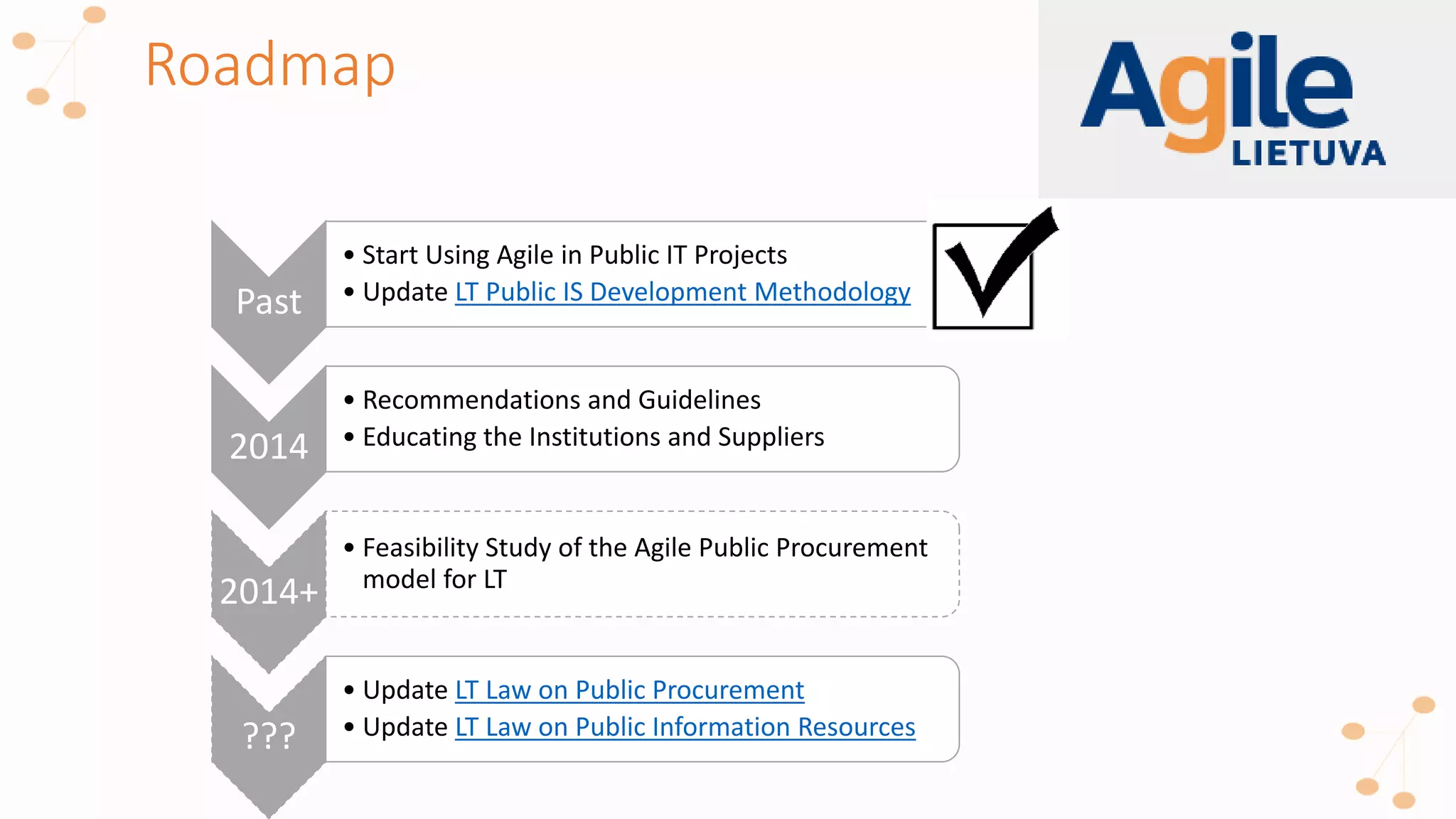 Roadmap

Agile LIETUVA

Past

• Start Using Agile in Public IT Projects
• Update LT Public IS Development Methodology

2014

• Recommendations and Guidelines
• Educating the Institutions and Suppliers

2014+

• Feasibility Study of the Agile Public Procurement model for LT

???

• Update LT Law on Public Procurement
• Update LT Law on Public Information Resources